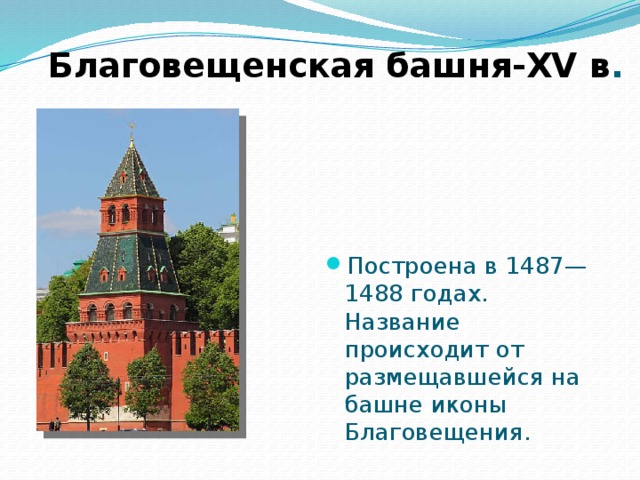 Благовещенская башня-XV в.

Построена в 1487—1488 годах. Название происходит от размещавшейся на башне иконы Благовещения.